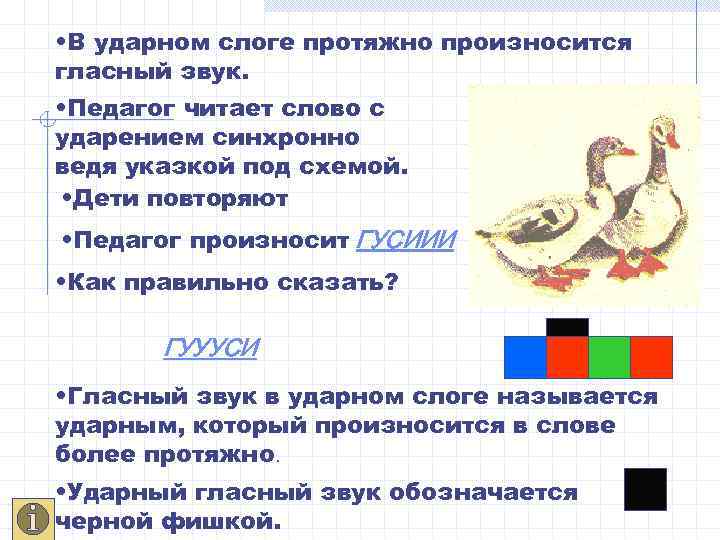 •В ударном слоге протяжно произносится гласный звук.

•Педагог читает слово с ударением синхронно ведя указкой под схемой.

•Дети повторяют

•Педагог произносит ГУСИИИ

•Как правильно сказать?

ГУУУСИ

•Гласный звук в ударном слоге называется ударным, который произносится в слове более протяжно.

•Ударный гласный звук обозначается черной фишкой.